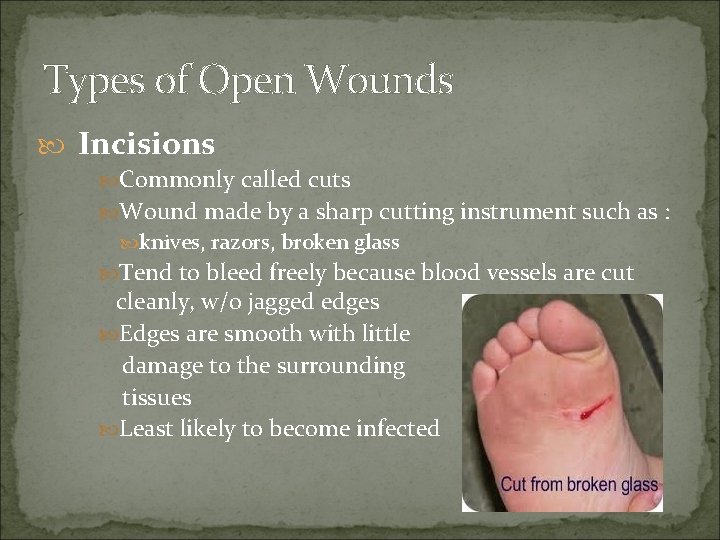 Types of Open Wounds

Incisions

Commonly called cuts

Wound made by a sharp cutting instrument such as :

knives, razors, broken glass

Tend to bleed freely because blood vessels are cut cleanly, w/o jagged edges

Edges are smooth with little damage to the surrounding tissues

Least likely to become infected

Cut from broken glass